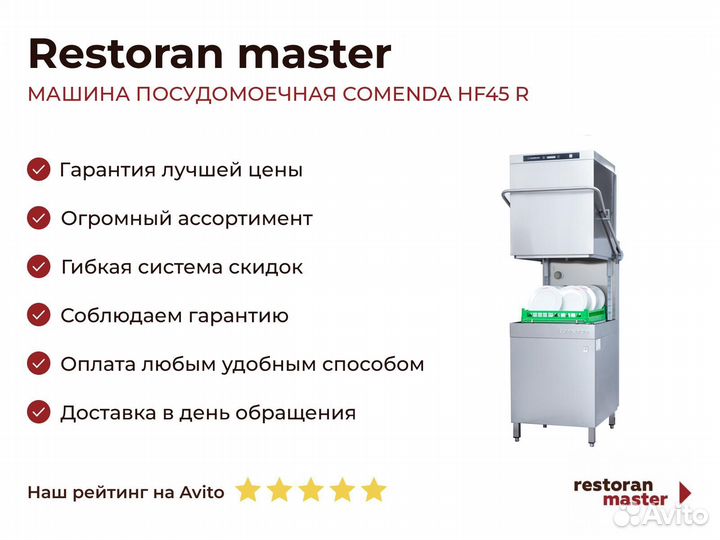 Restoran master
МАШИНА ПОСУДОМОЕЧНАЯ COMENDA HF45 R

Гарантия лучшей цены
Огромный ассортимент
Гибкая система скидок
Соблюдаем гарантию
Оплата любым удобным способом
Доставка в день обращения

Наш рейтинг на Avito

restoran master

Avito